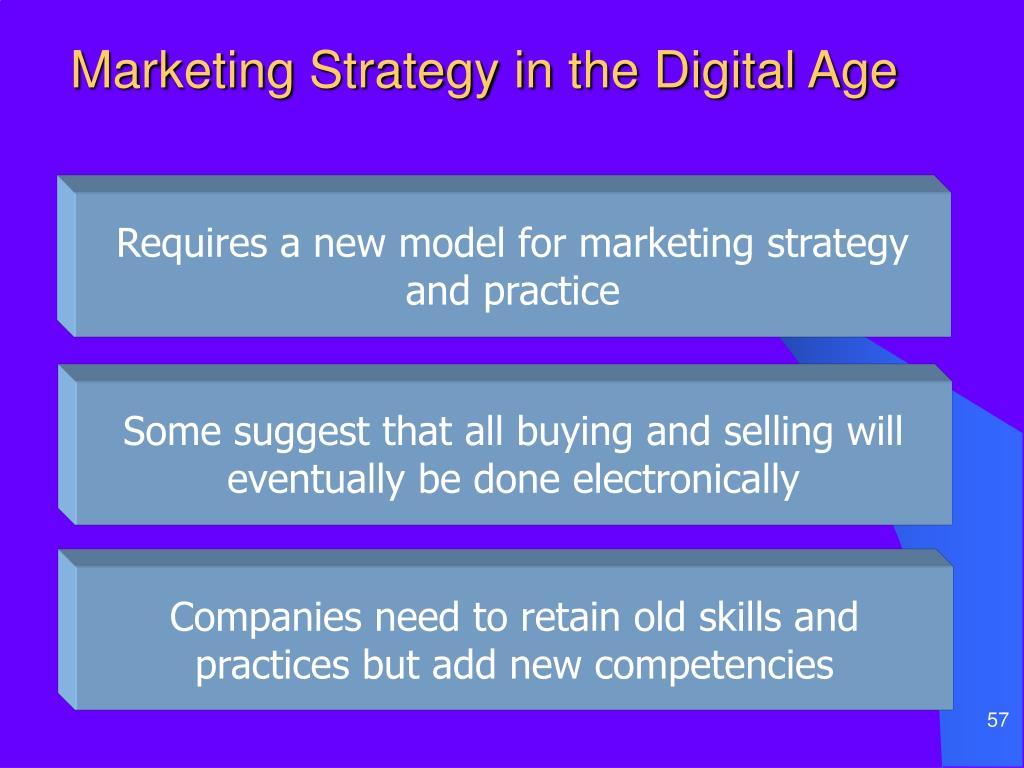 Marketing Strategy in the Digital Age

Requires a new model for marketing strategy and practice

Some suggest that all buying and selling will eventually be done electronically

Companies need to retain old skills and practices but add new competencies

57